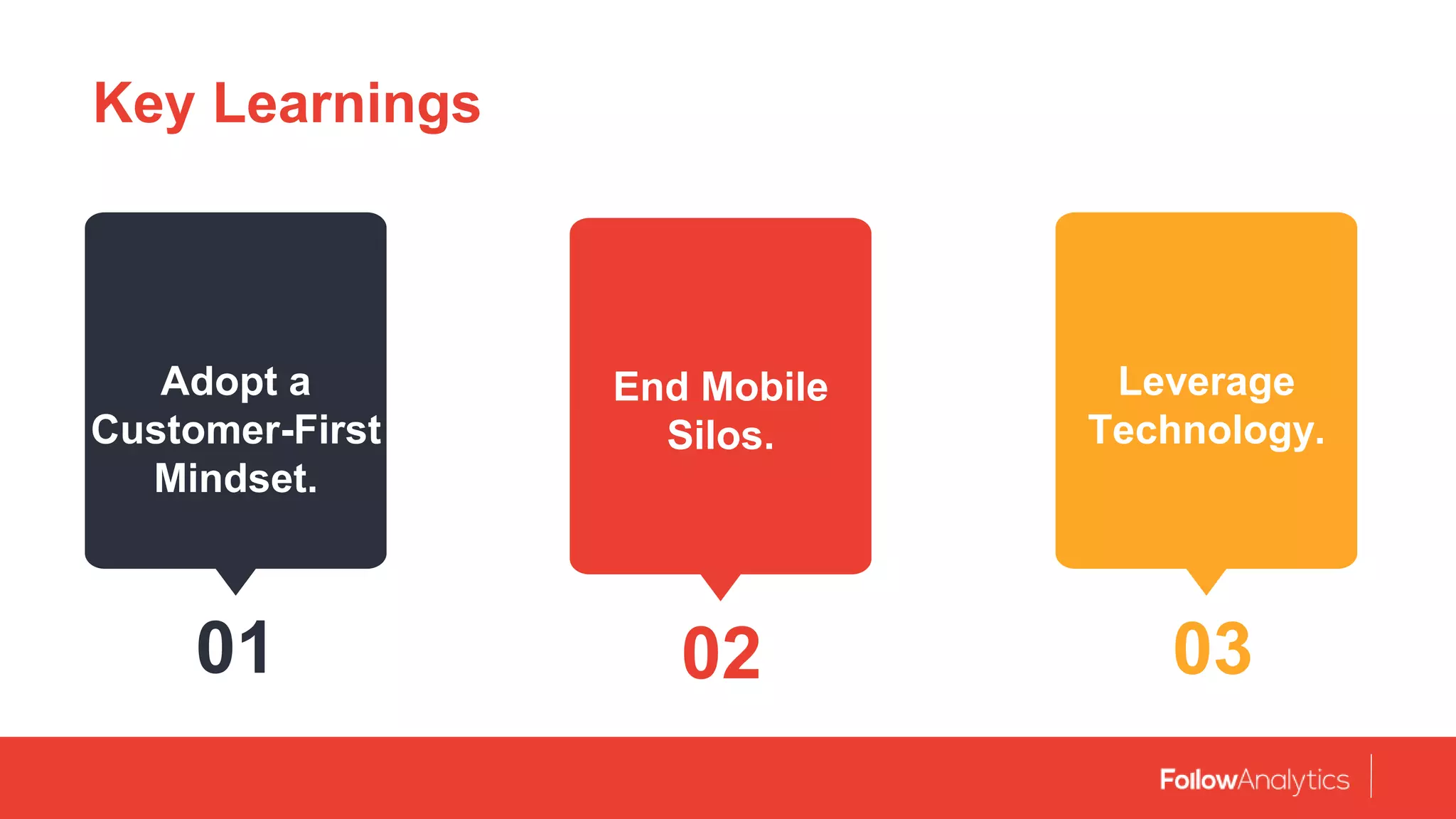 Key Learnings

Adopt a Customer-First Mindset.

01

End Mobile Silos.

02

Leverage Technology.

03

FollowAnalytics